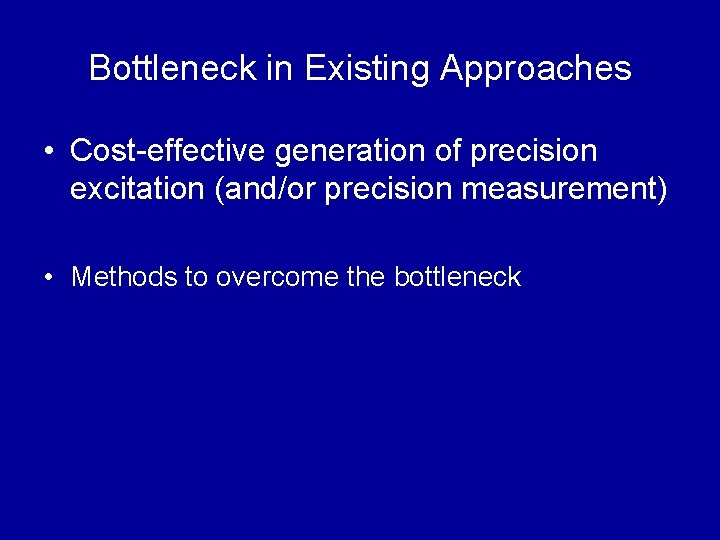 Bottleneck in Existing Approaches

• Cost-effective generation of precision excitation (and/or precision measurement)

• Methods to overcome the bottleneck